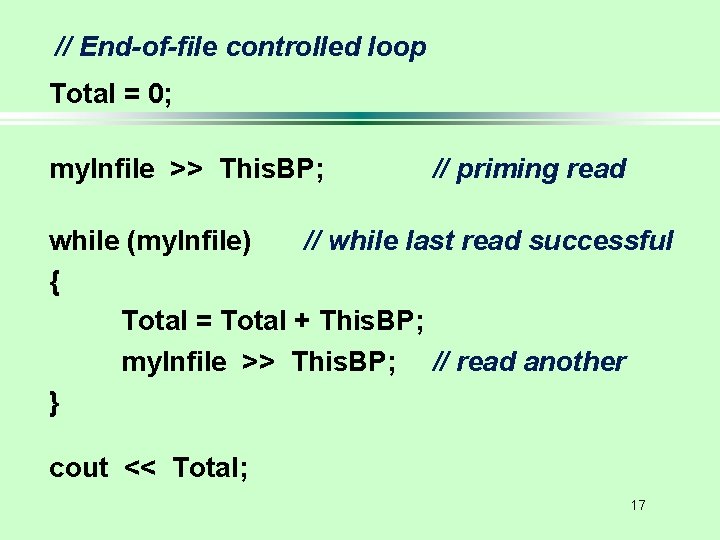 // End-of-file controlled loop

Total = 0;

myInfile >> ThisBP; // priming read

while (myInfile) // while last read successful
{
Total = Total + ThisBP;
myInfile >> ThisBP; // read another
}

cout << Total;

17